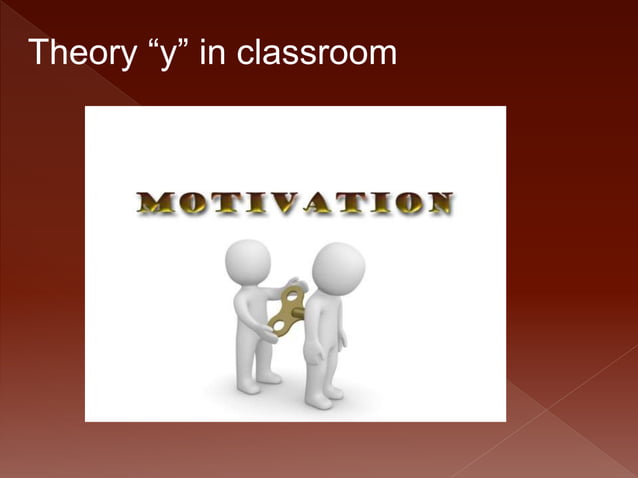 Theory “y” in classroom

MOTIVATION